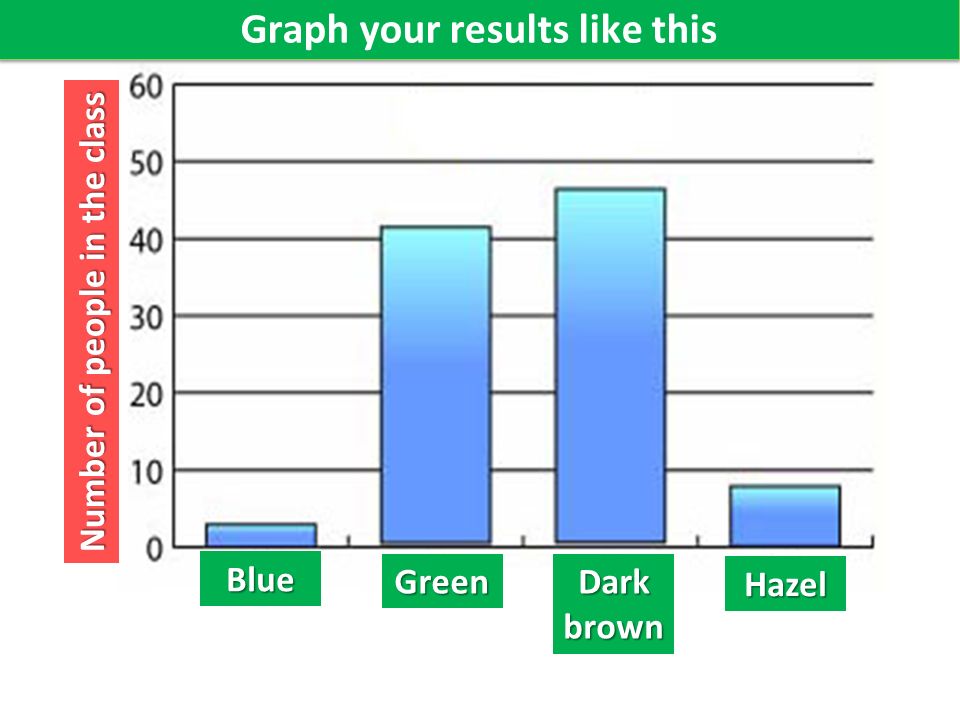 Graph your results like this

Number of people in the class

60
50
40
30
20
10
0

Blue
Green
Dark brown
Hazel